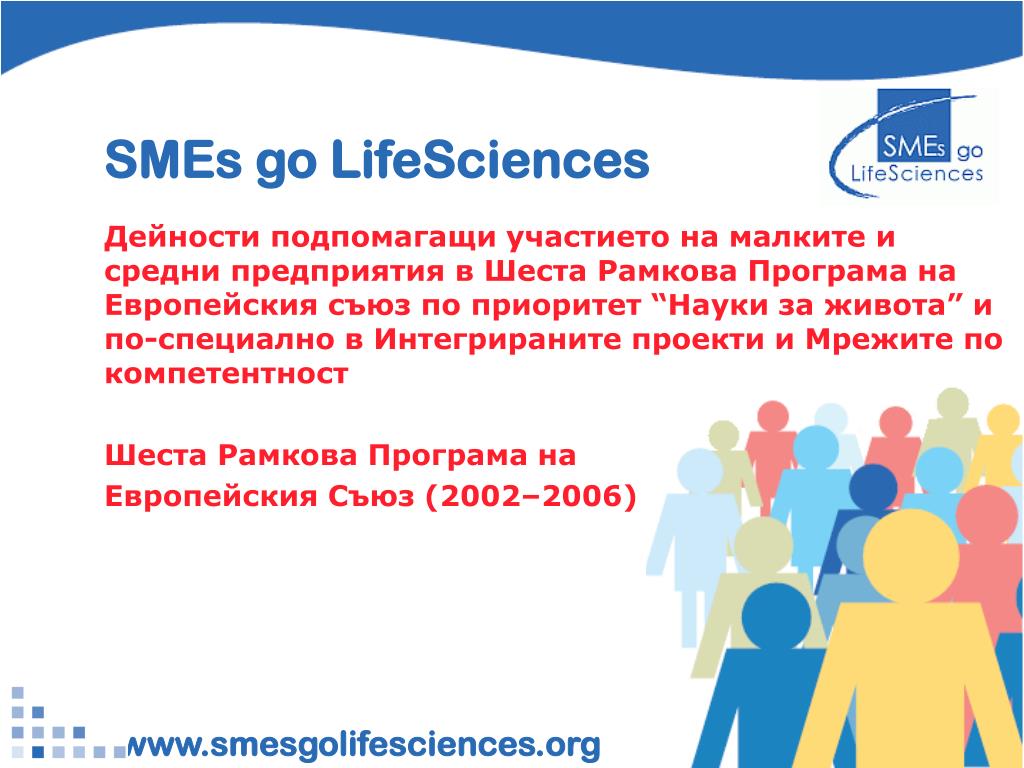 SMEs go LifeSciences

SMEs go LifeSciences

Дейности подпомагащи участието на малките и средни предприятия в Шеста Рамкова Програма на Европейския съюз по приоритет “Науки за живота” и по-специално в Интегрираните проекти и Мрежите по компетентност

Шеста Рамкова Програма на Европейския Съюз (2002–2006)

www.smesgolifesciences.org